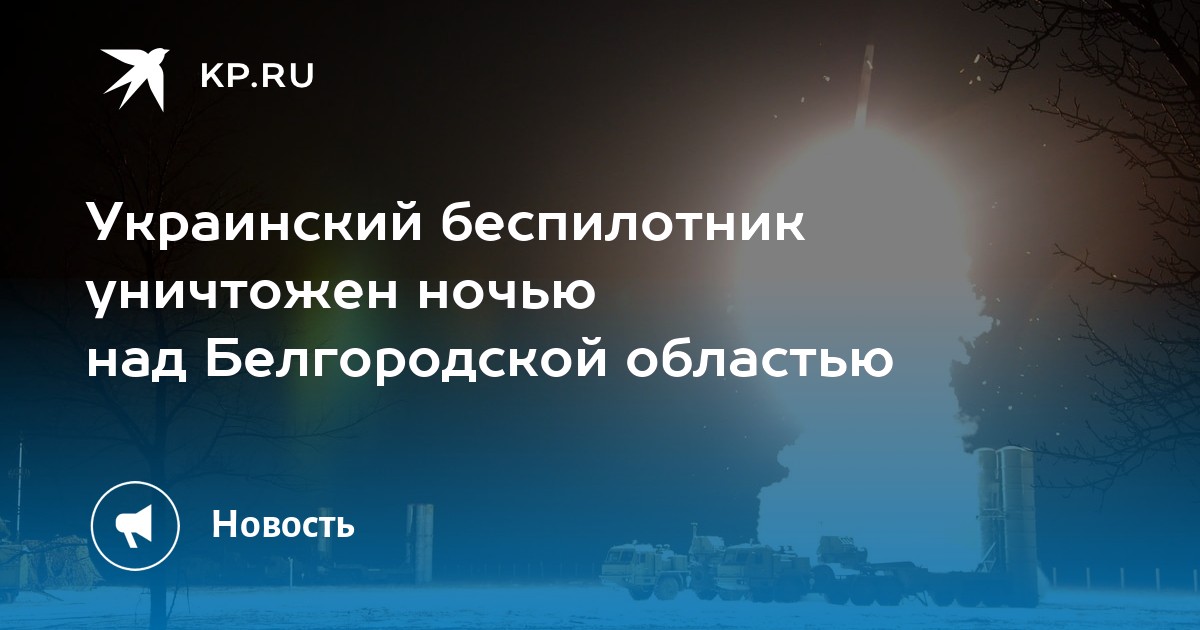 KP.RU

Украинский беспилотник уничтожен ночью над Белгородской областью

Новость